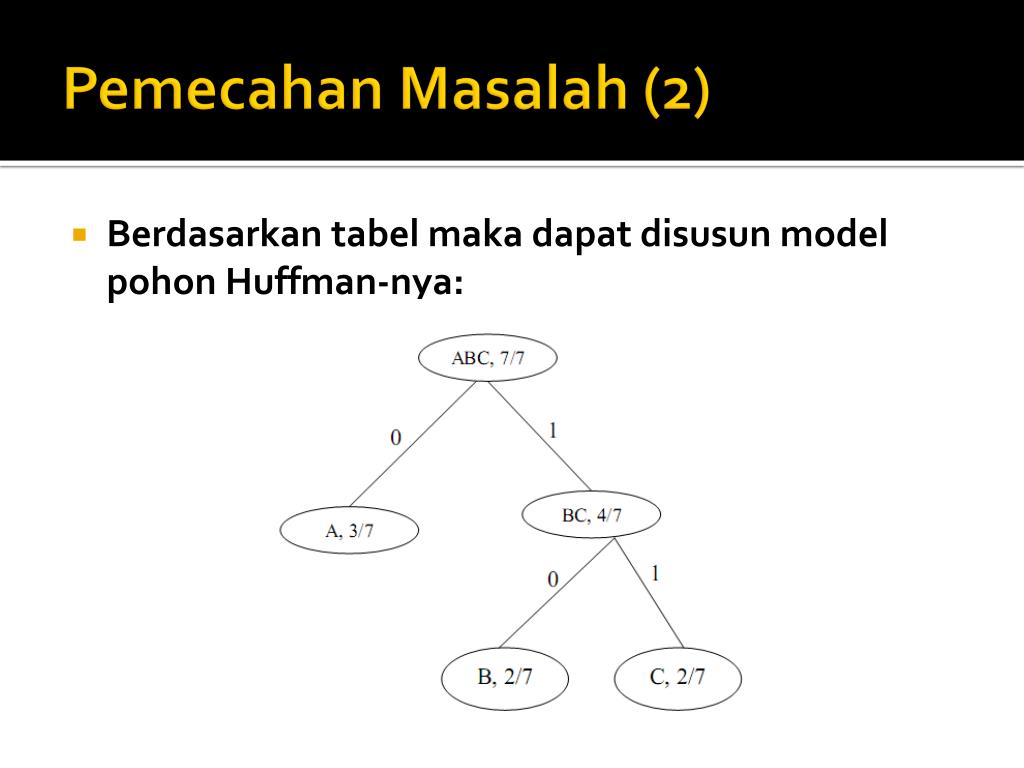 Pemecahan Masalah (2)

Berdasarkan tabel maka dapat disusun model pohon Huffman-nya:

ABC, 7/7
0
1
A, 3/7
BC, 4/7
0
1
B, 2/7
C, 2/7